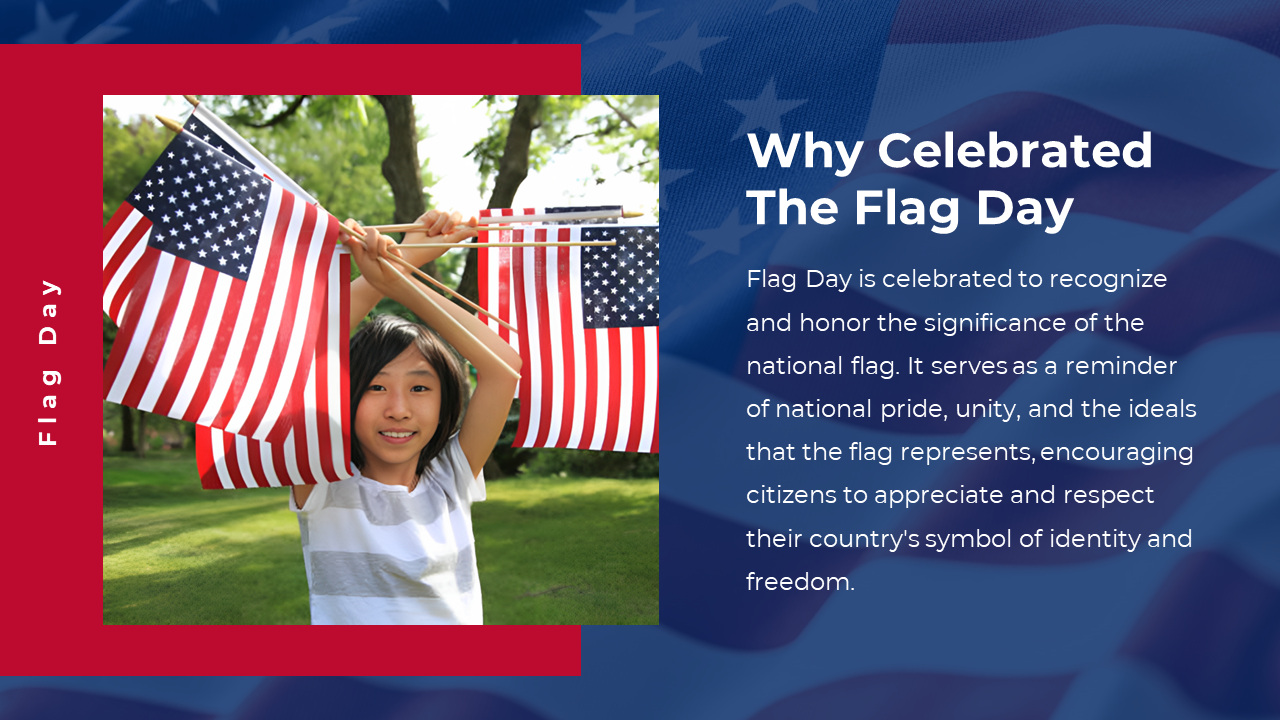 Flag Day

Why Celebrated The Flag Day

Flag Day is celebrated to recognize and honor the significance of the national flag. It serves as a reminder of national pride, unity, and the ideals that the flag represents, encouraging citizens to appreciate and respect their country's symbol of identity and freedom.